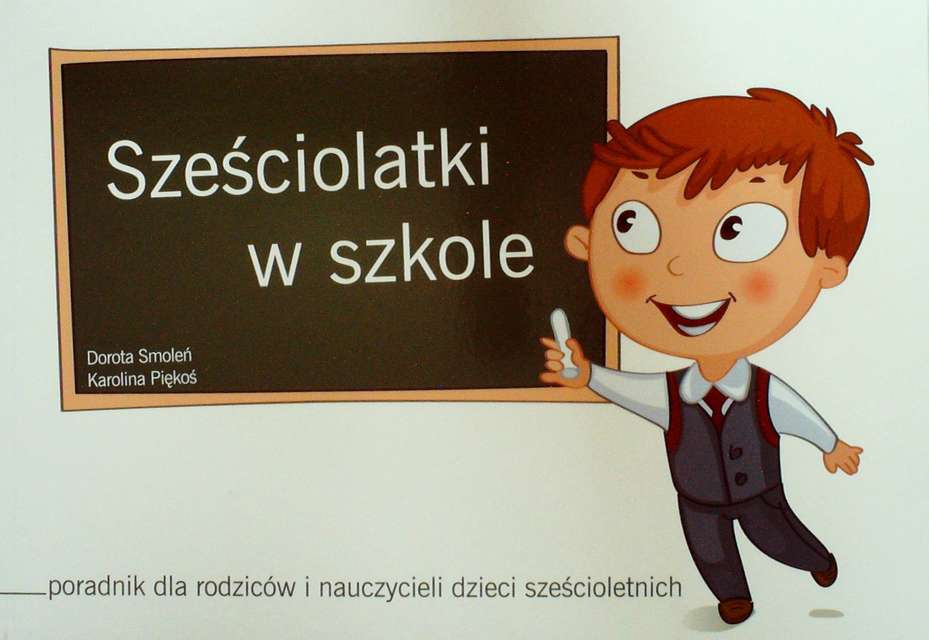 Sześciolatki w szkole

Dorota Smoleń
Karolina Piękoś

poradnik dla rodziców i nauczycieli dzieci sześcioletnich